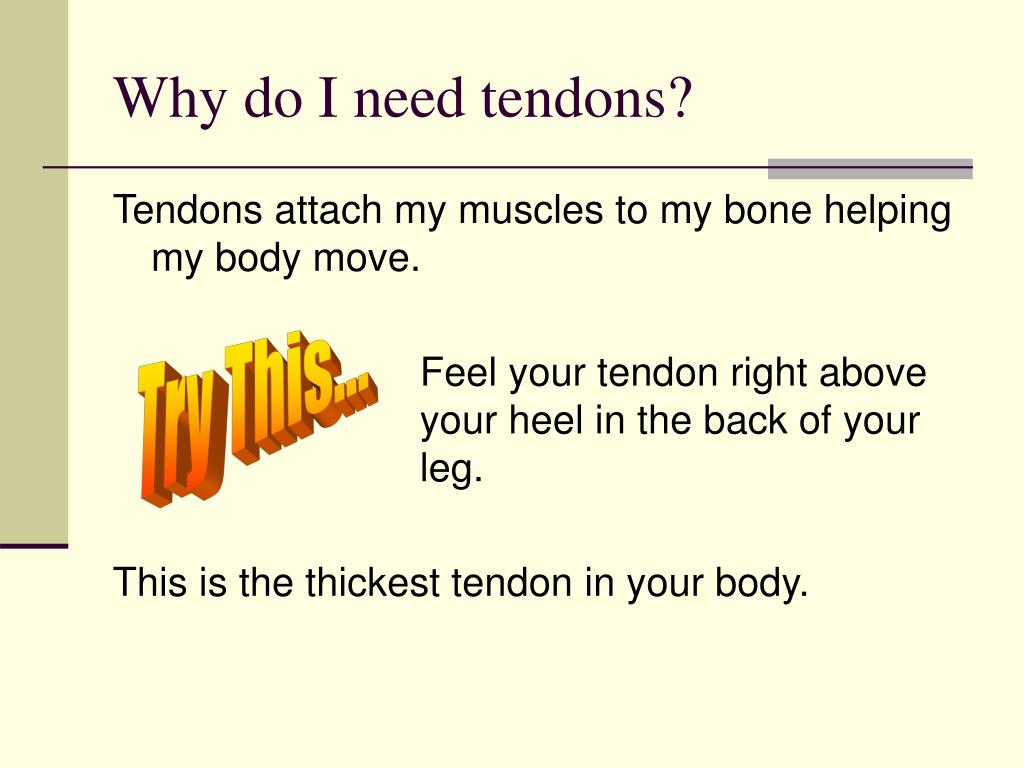 Why do I need tendons?

Tendons attach my muscles to my bone helping my body move.

Try This...

Feel your tendon right above your heel in the back of your leg.

This is the thickest tendon in your body.